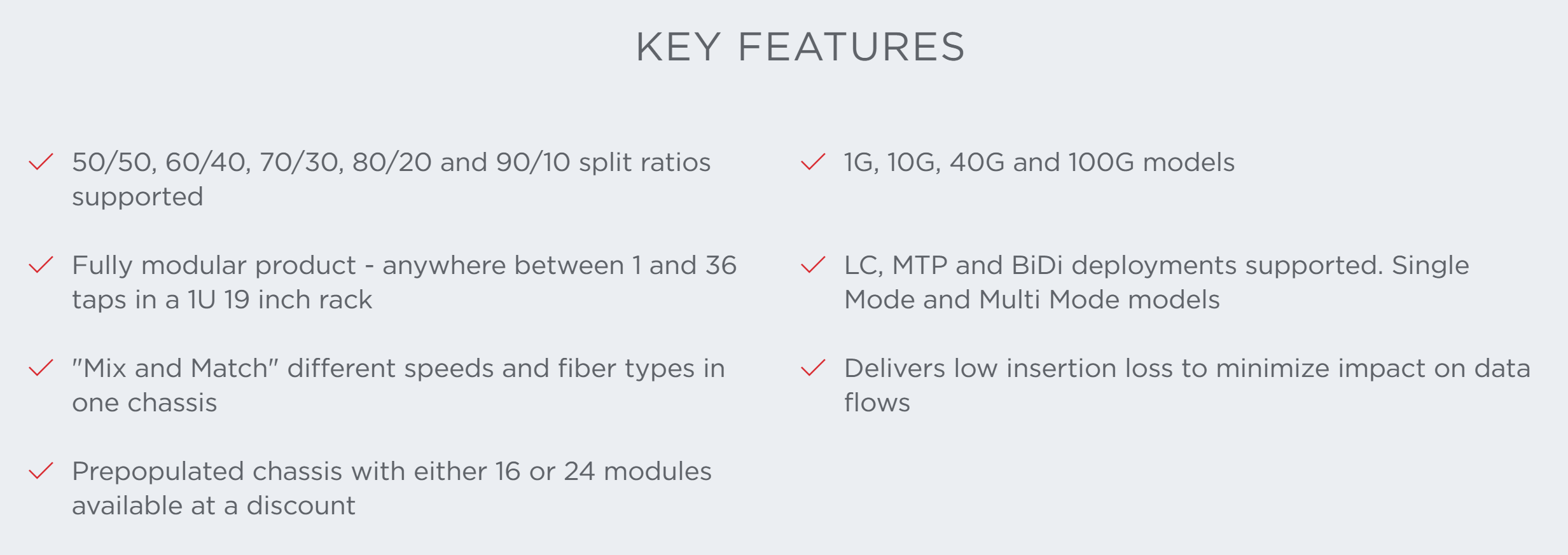 KEY FEATURES

50/50, 60/40, 70/30, 80/20 and 90/10 split ratios supported

Fully modular product - anywhere between 1 and 36 taps in a 1U 19 inch rack

"Mix and Match" different speeds and fiber types in one chassis

Prepopulated chassis with either 16 or 24 modules available at a discount

1G, 10G, 40G and 100G models

LC, MTP and BiDi deployments supported. Single Mode and Multi Mode models

Delivers low insertion loss to minimize impact on data flows